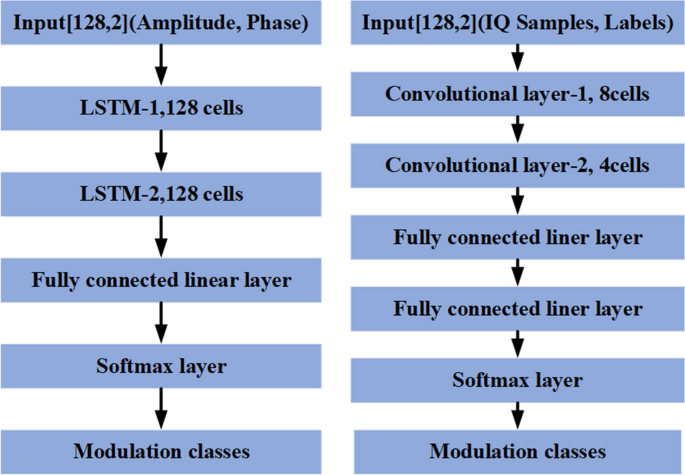 Input[128,2](Amplitude, Phase)

LSTM-1,128 cells

LSTM-2,128 cells

Fully connected linear layer

Softmax layer

Modulation classes

Input[128,2](IQ Samples, Labels)

Convolutional layer-1, 8cells

Convolutional layer-2, 4cells

Fully connected liner layer

Fully connected liner layer

Softmax layer

Modulation classes